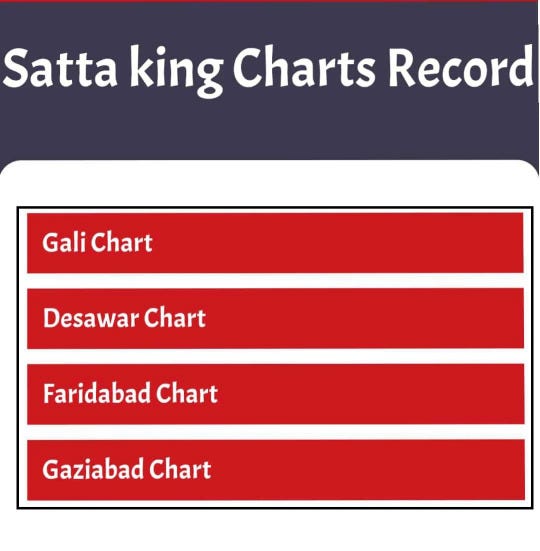 Satta king Charts Record

Gali Chart

Desawar Chart

Faridabad Chart

Gaziabad Chart